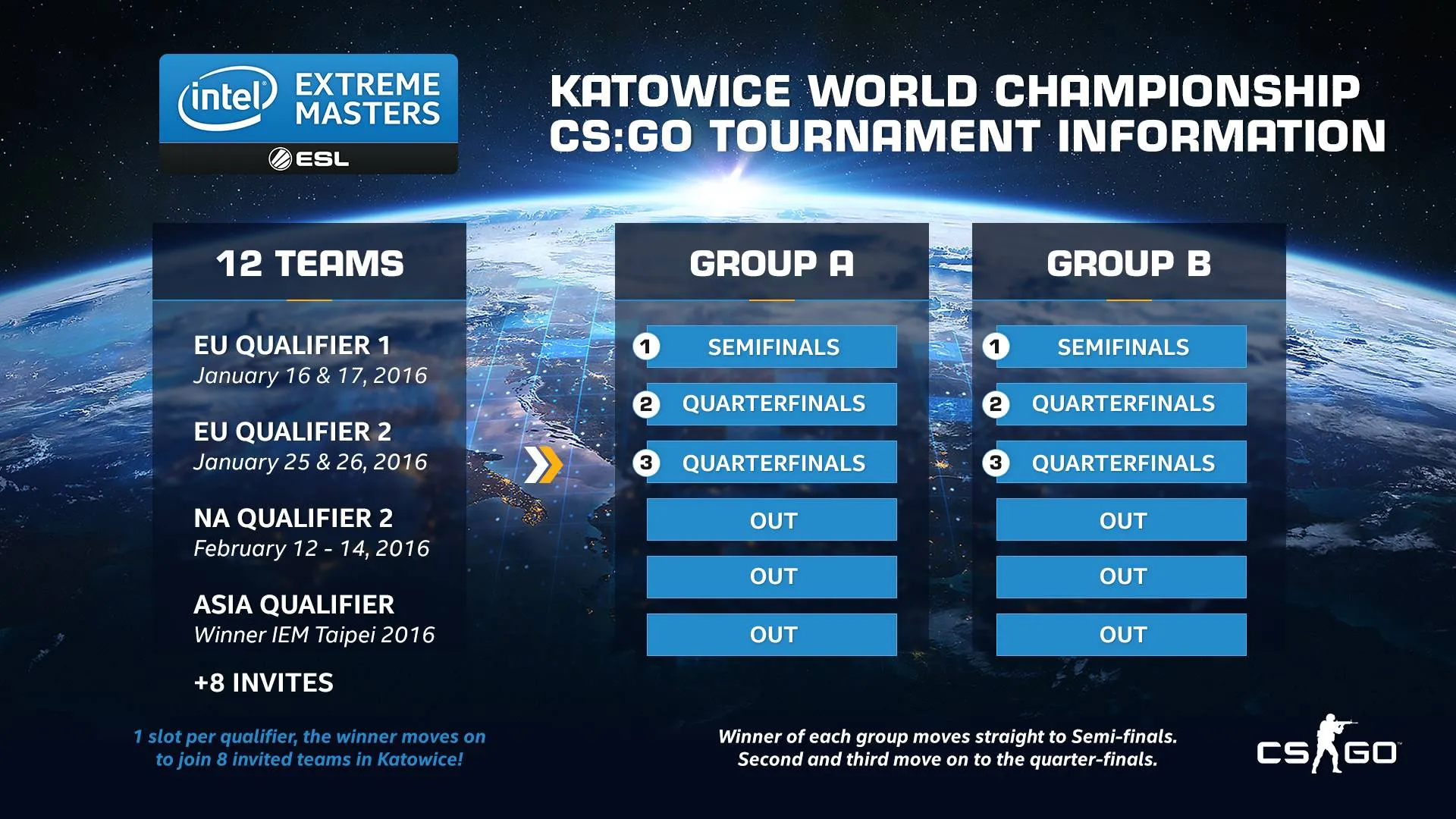 intel EXTREME MASTERS
ESL

KATOWICE WORLD CHAMPIONSHIP
CS:GO TOURNAMENT INFORMATION

12 TEAMS

EU QUALIFIER 1
January 16 & 17, 2016

EU QUALIFIER 2
January 25 & 26, 2016

NA QUALIFIER 2
February 12 - 14, 2016

ASIA QUALIFIER
Winner IEM Taipei 2016

+8 INVITES

1 slot per qualifier, the winner moves on to join 8 invited teams in Katowice!

GROUP A

1 SEMIFINALS
2 QUARTERFINALS
3 QUARTERFINALS
OUT
OUT
OUT

GROUP B

1 SEMIFINALS
2 QUARTERFINALS
3 QUARTERFINALS
OUT
OUT
OUT

Winner of each group moves straight to Semi-finals.
Second and third move on to the quarter-finals.

CS GO